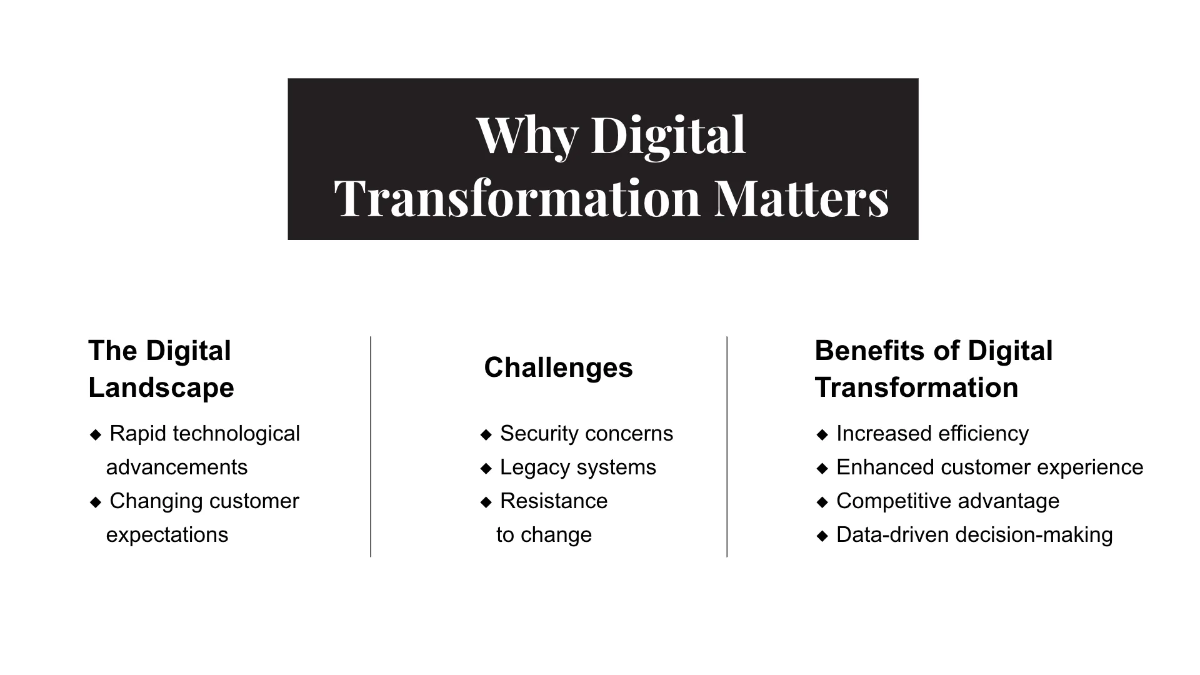 Why Digital Transformation Matters

The Digital Landscape

◆ Rapid technological advancements
◆ Changing customer expectations

Challenges

◆ Security concerns
◆ Legacy systems
◆ Resistance to change

Benefits of Digital Transformation

◆ Increased efficiency
◆ Enhanced customer experience
◆ Competitive advantage
◆ Data-driven decision-making